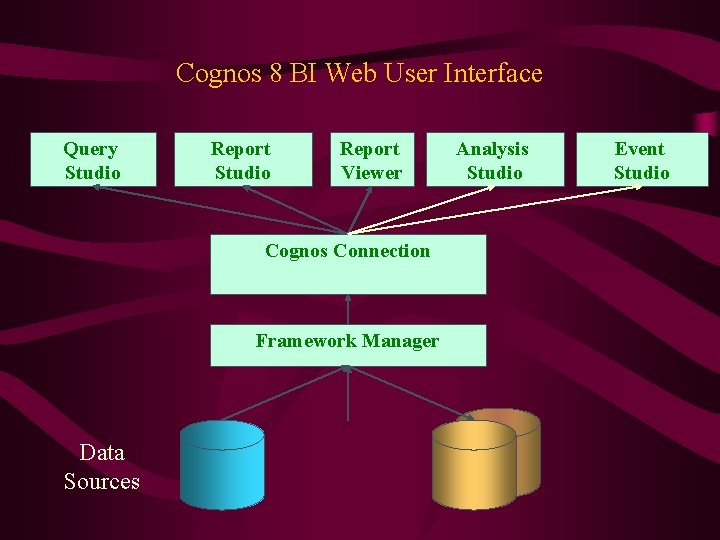 Cognos 8 BI Web User Interface

Query Studio

Report Studio

Report Viewer

Analysis Studio

Event Studio

Cognos Connection

Framework Manager

Data Sources